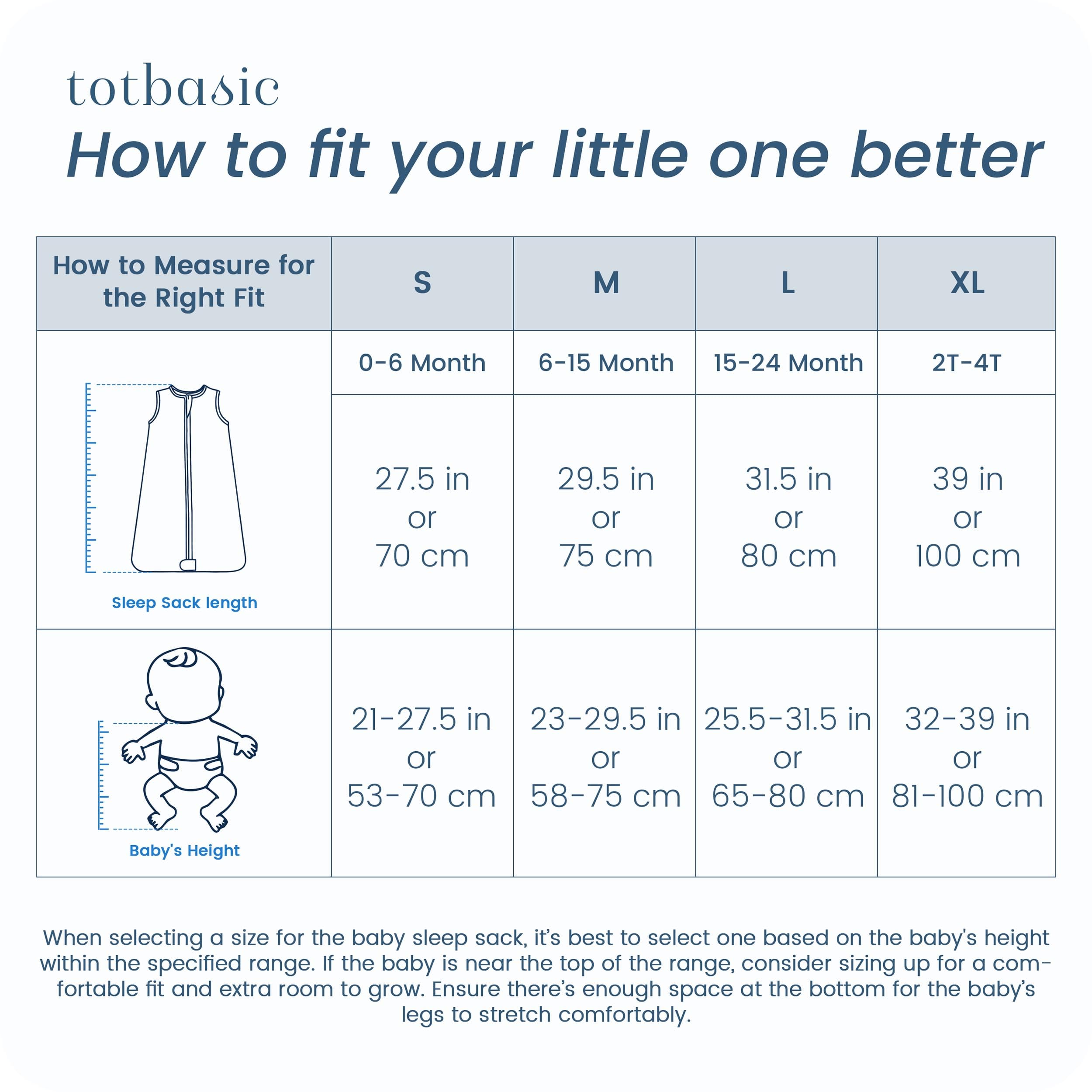 totbasic

How to fit your little one better

| How to Measure for the Right Fit | S | M | L | XL |
|---|---|---|---|---|
| | 0-6 Month | 6-15 Month | 15-24 Month | 2T-4T |
| Sleep Sack length | 27.5 in or 70 cm | 29.5 in or 75 cm | 31.5 in or 80 cm | 39 in or 100 cm |
| Baby's Height | 21-27.5 in or 53-70 cm | 23-29.5 in or 58-75 cm | 25.5-31.5 in or 65-80 cm | 32-39 in or 81-100 cm |

When selecting a size for the baby sleep sack, it's best to select one based on the baby's height within the specified range. If the baby is near the top of the range, consider sizing up for a comfortable fit and extra room to grow. Ensure there's enough space at the bottom for the baby's legs to stretch comfortably.